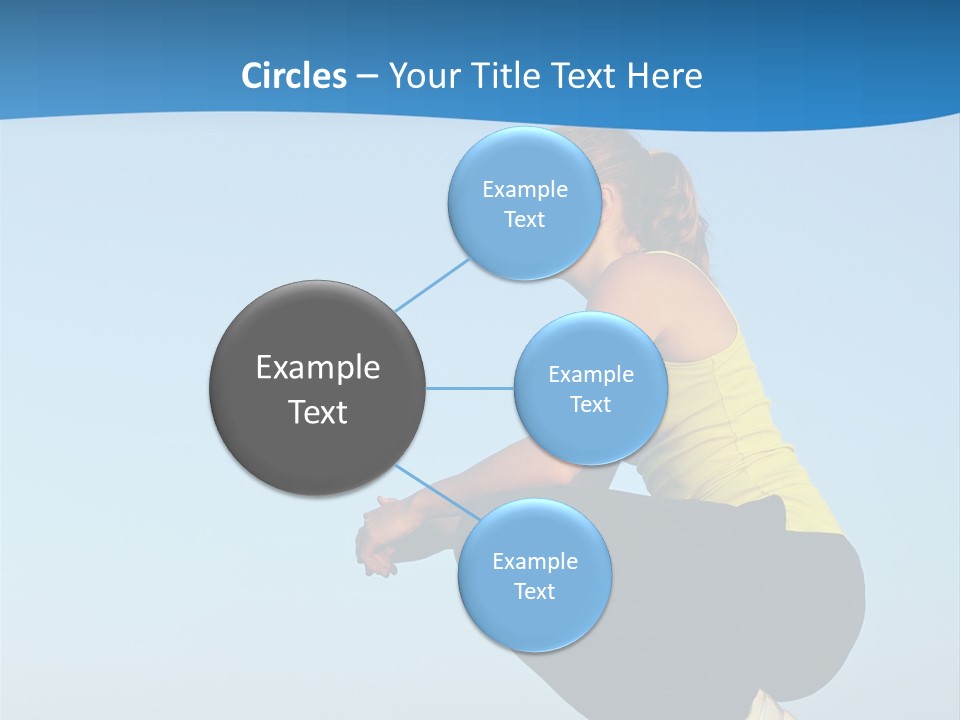 Circles – Your Title Text Here

Example Text

Example Text

Example Text

Example Text